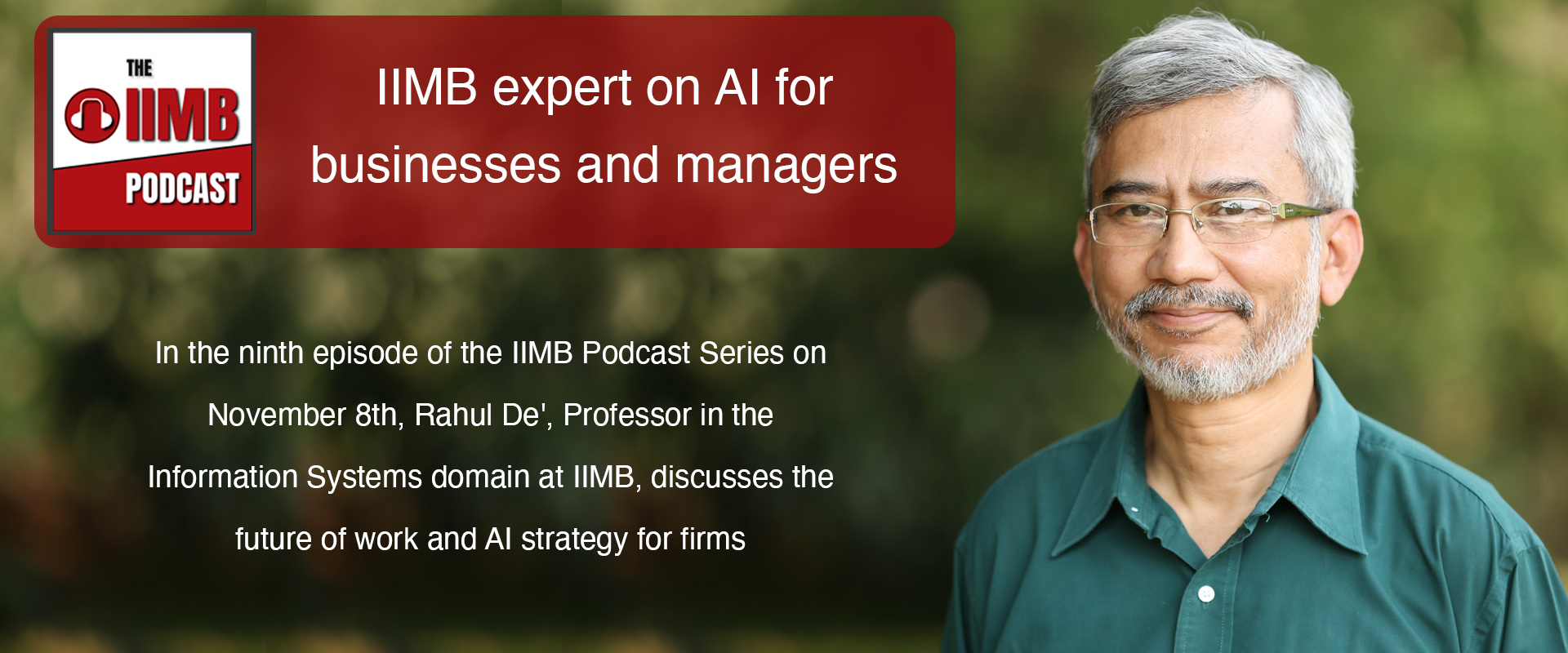 THE IIMB PODCAST

IIMB expert on AI for businesses and managers

In the ninth episode of the IIMB Podcast Series on November 8th, Rahul De', Professor in the Information Systems domain at IIMB, discusses the future of work and AI strategy for firms